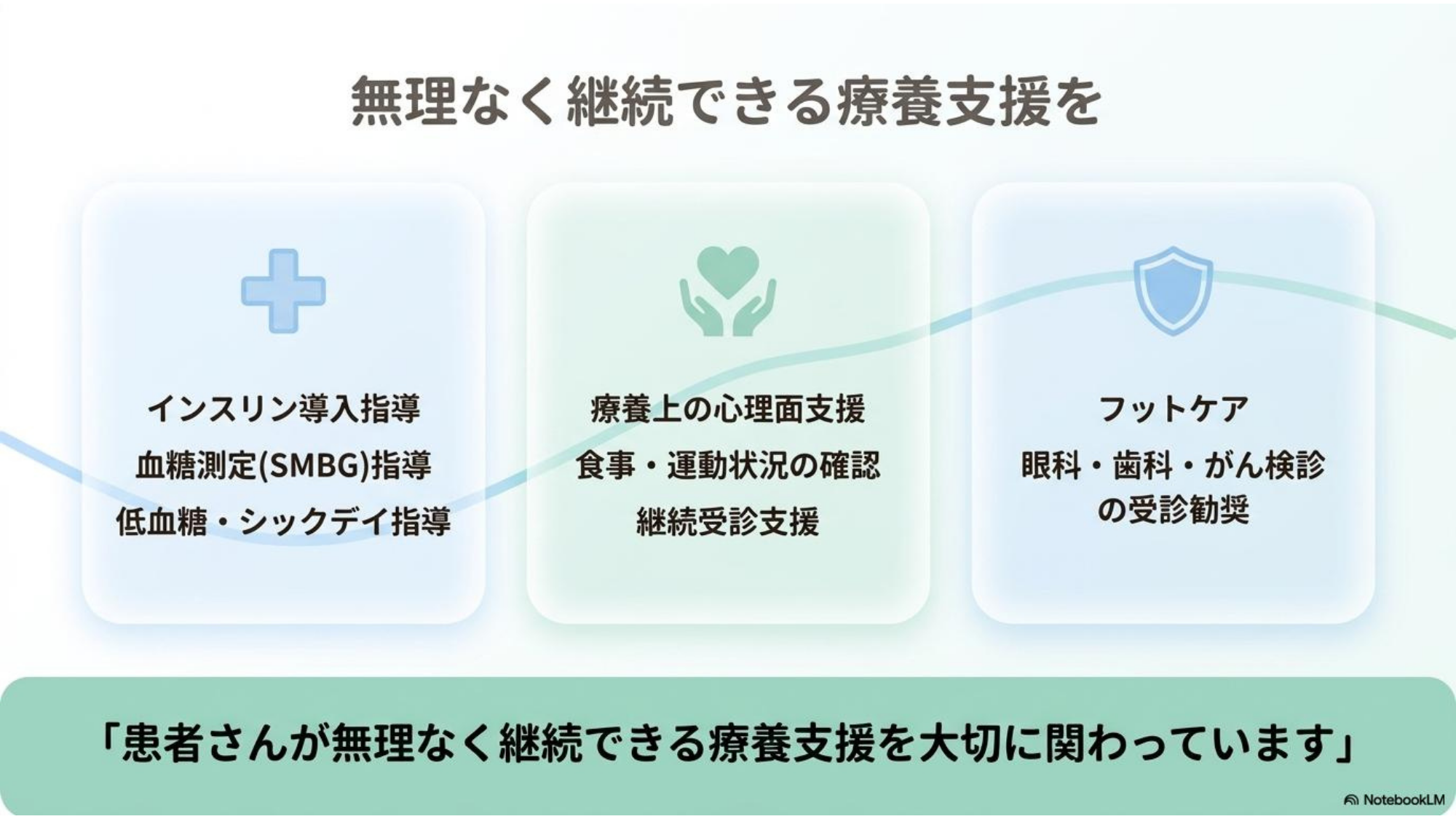 無理なく継続できる療養支援を

インスリン導入指導
血糖測定(SMBG)指導
低血糖・シックデイ指導

療養上の心理面支援
食事・運動状況の確認
継続受診支援

フットケア
眼科・歯科・がん検診の受診勧奨

「患者さんが無理なく継続できる療養支援を大切に関わっています」

NotebookLM